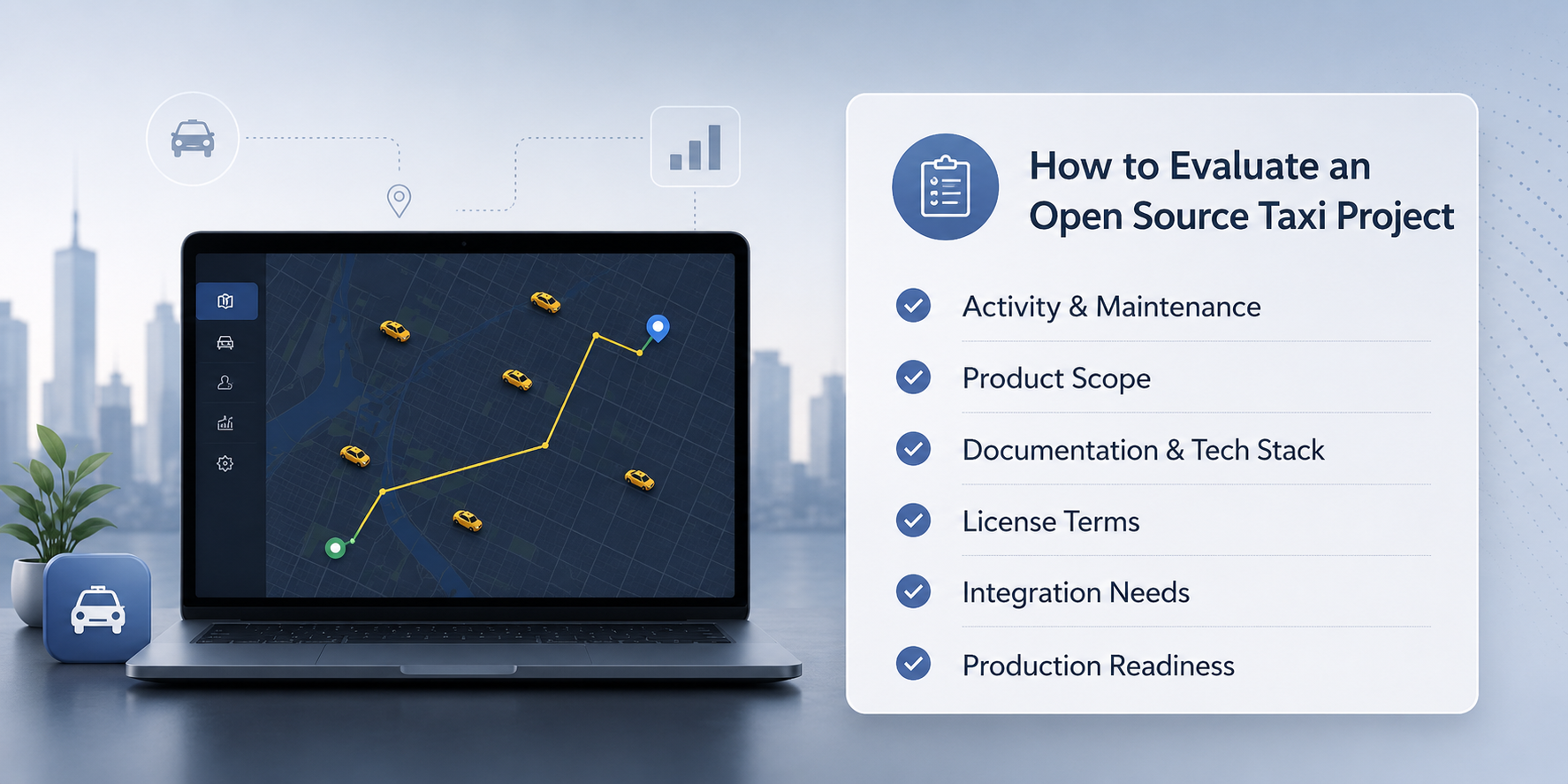 How to Evaluate an Open Source Taxi Project

✓ Activity & Maintenance

✓ Product Scope

✓ Documentation & Tech Stack

✓ License Terms

✓ Integration Needs

✓ Production Readiness